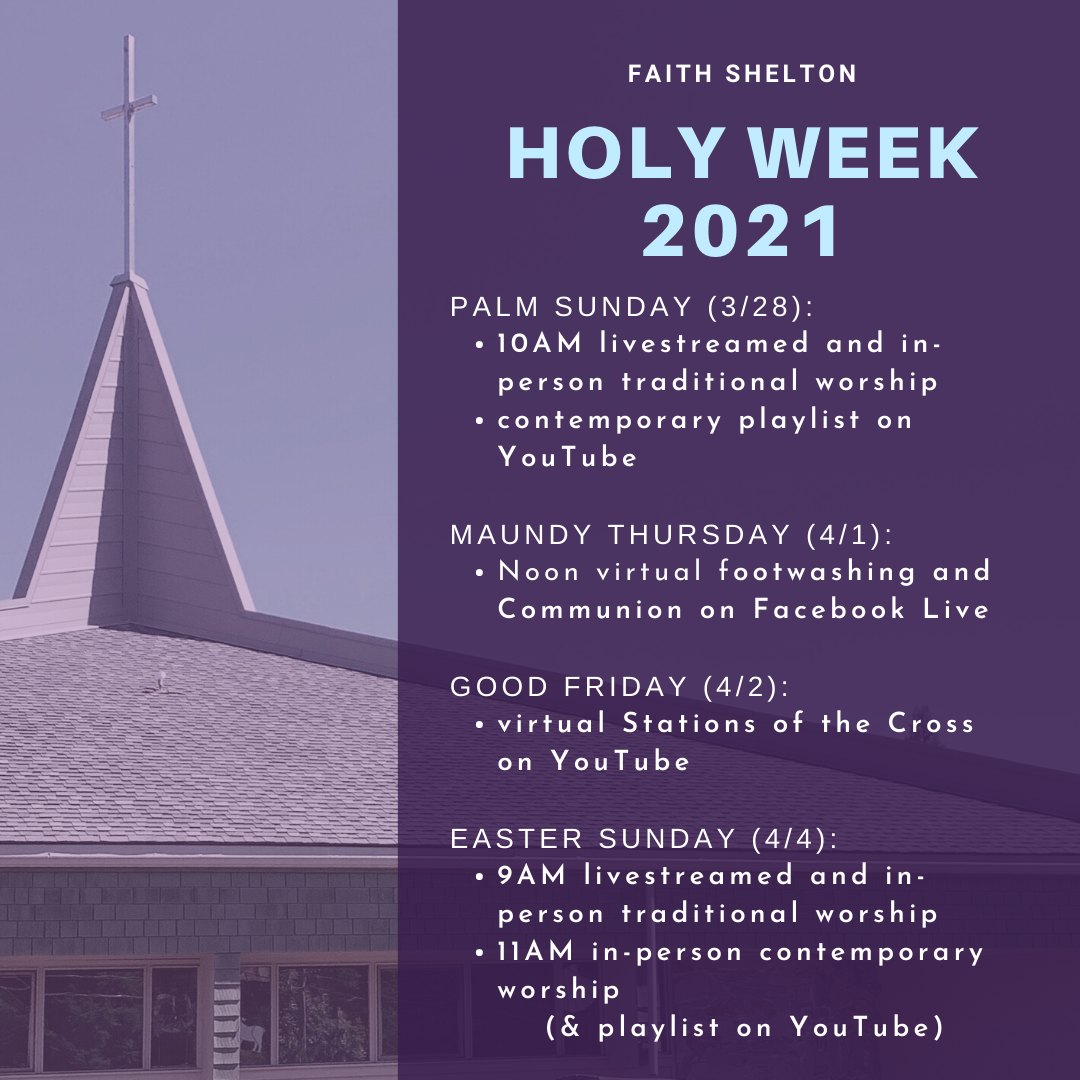 FAITH SHELTON

HOLY WEEK 2021

PALM SUNDAY (3/28):
• 10AM livestreamed and in-person traditional worship
• contemporary playlist on YouTube

MAUNDY THURSDAY (4/1):
• Noon virtual footwashing and Communion on Facebook Live

GOOD FRIDAY (4/2):
• virtual Stations of the Cross on YouTube

EASTER SUNDAY (4/4):
• 9AM livestreamed and in-person traditional worship
• 11AM in-person contemporary worship (& playlist on YouTube)